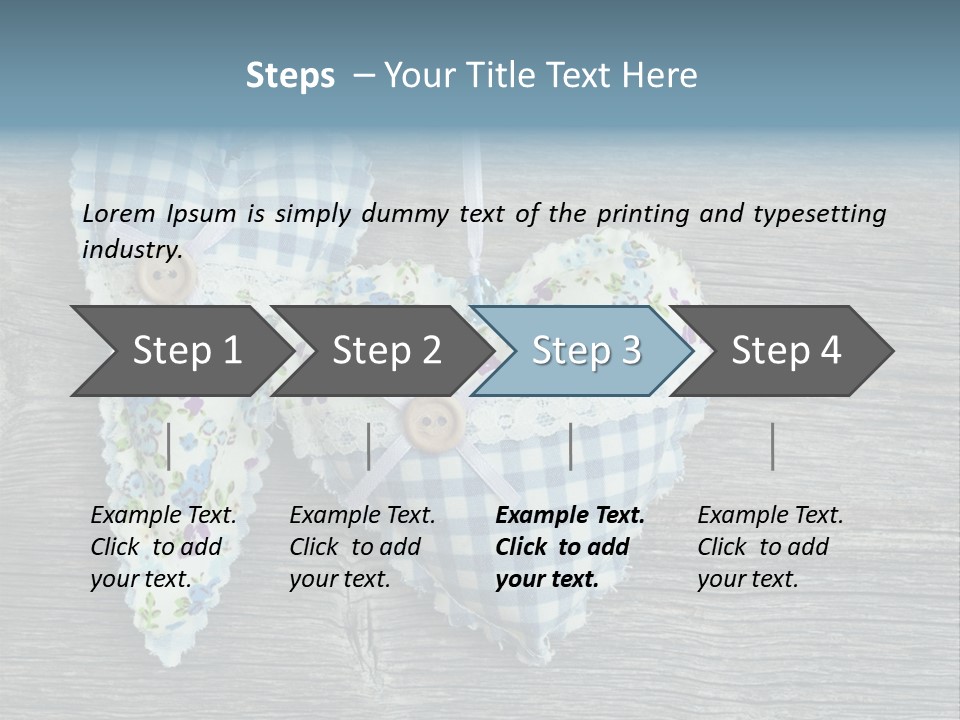 Steps – Your Title Text Here

Lorem Ipsum is simply dummy text of the printing and typesetting industry.

Step 1

Step 2

Step 3

Step 4

Example Text. Click to add your text.

Example Text. Click to add your text.

Example Text. Click to add your text.

Example Text. Click to add your text.